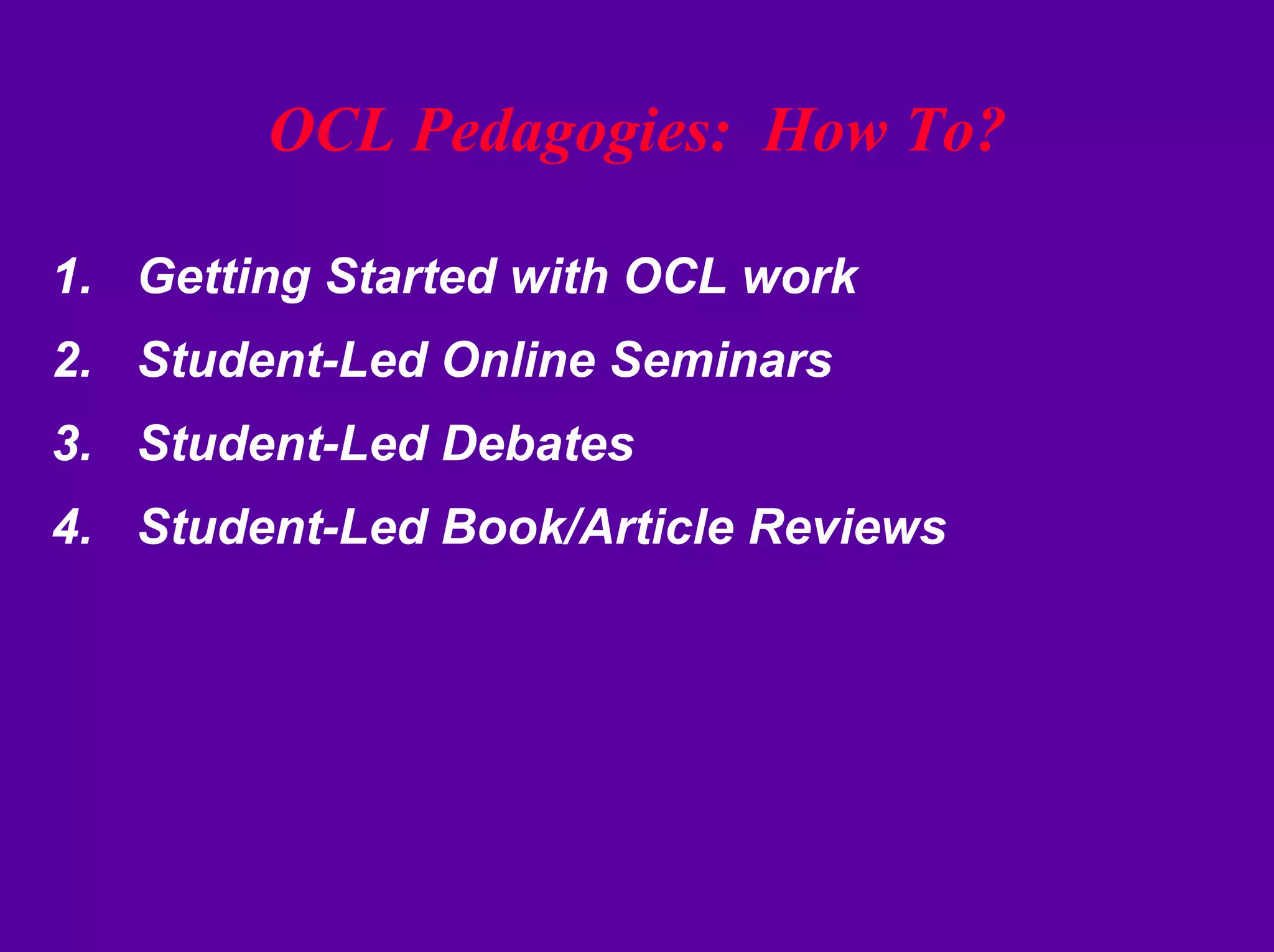 OCL Pedagogies: How To?

1. Getting Started with OCL work
2. Student-Led Online Seminars
3. Student-Led Debates
4. Student-Led Book/Article Reviews